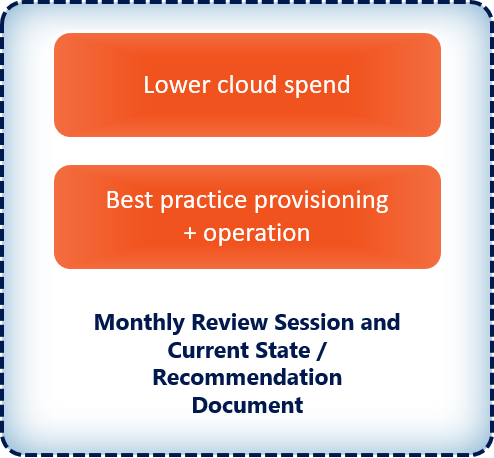 Lower cloud spend

Best practice provisioning + operation

Monthly Review Session and Current State / Recommendation Document